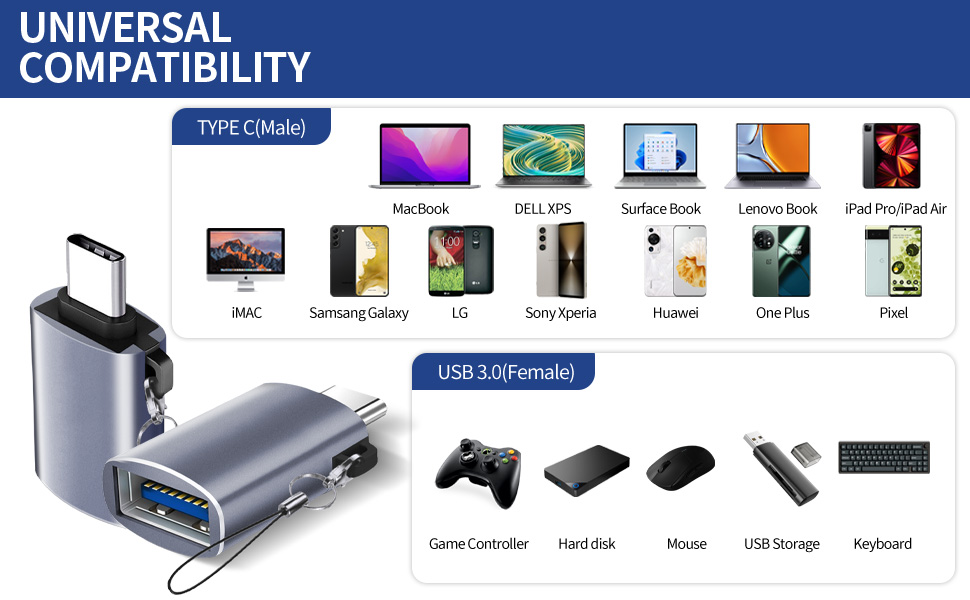 UNIVERSAL COMPATIBILITY

TYPE C(Male)

MacBook
DELL XPS
Surface Book
Lenovo Book
iPad Pro/iPad Air

iMAC
Samsang Galaxy
LG
Sony Xperia
Huawei
One Plus
Pixel

USB 3.0(Female)

Game Controller
Hard disk
Mouse
USB Storage
Keyboard